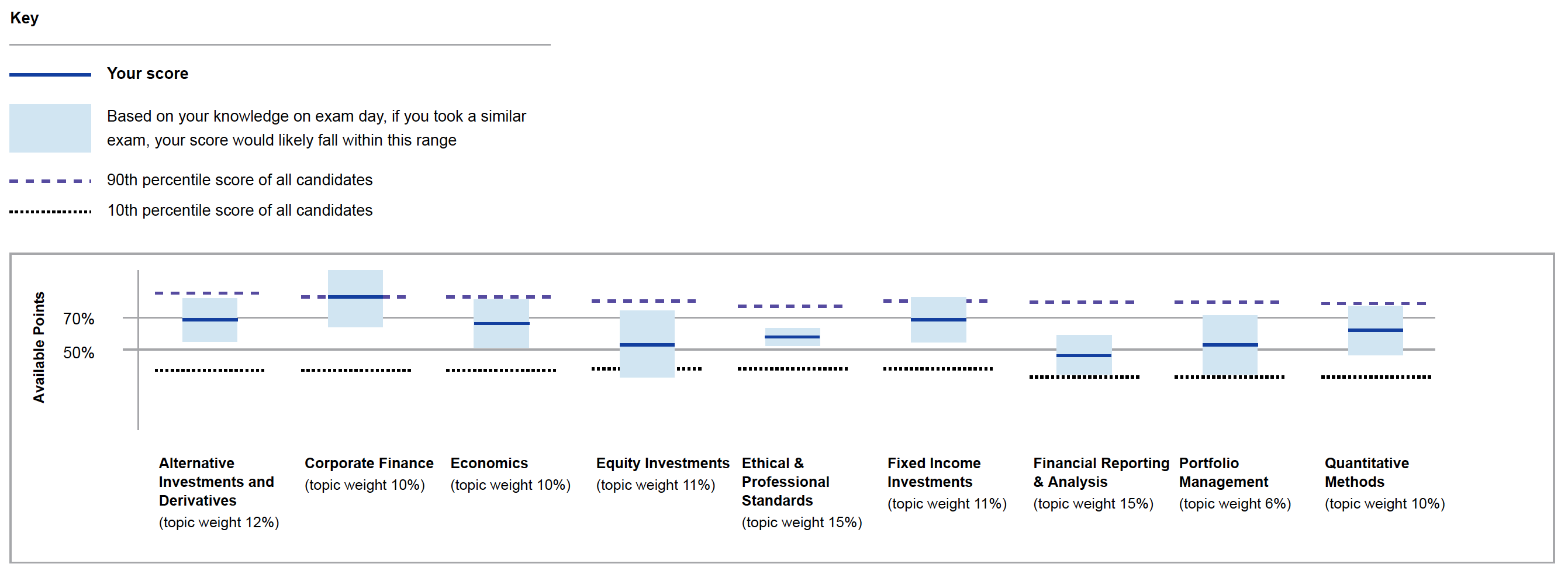 Key

Your score

Based on your knowledge on exam day, if you took a similar exam, your score would likely fall within this range

90th percentile score of all candidates

10th percentile score of all candidates

Available Points

70%

50%

Alternative Investments and Derivatives
(topic weight 12%)

Corporate Finance
(topic weight 10%)

Economics
(topic weight 10%)

Equity Investments
(topic weight 11%)

Ethical & Professional Standards
(topic weight 15%)

Fixed Income Investments
(topic weight 11%)

Financial Reporting & Analysis
(topic weight 15%)

Portfolio Management
(topic weight 6%)

Quantitative Methods
(topic weight 10%)